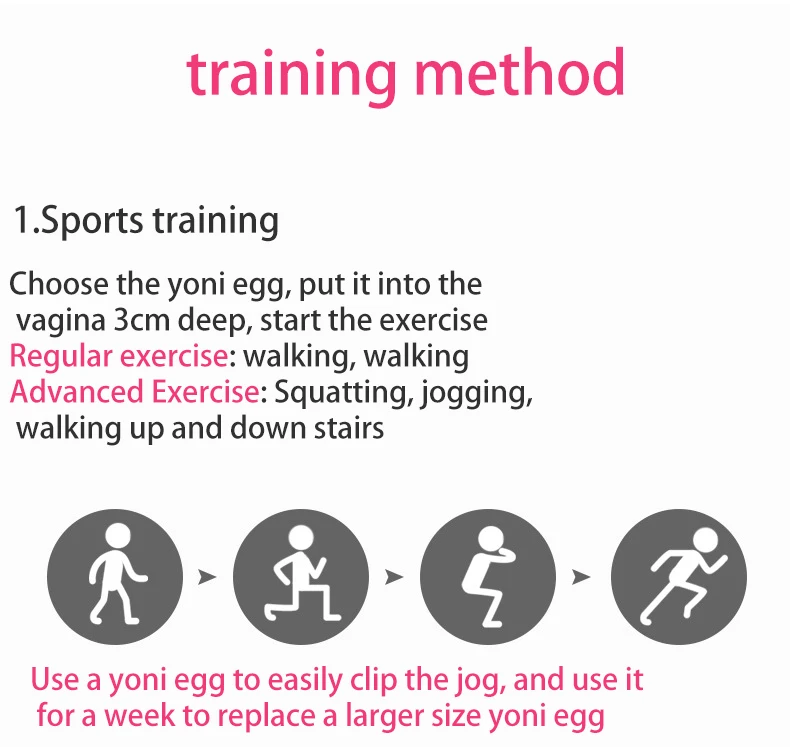 training method

1.Sports training

Choose the yoni egg, put it into the vagina 3cm deep, start the exercise
Regular exercise: walking, walking
Advanced Exercise: Squatting, jogging, walking up and down stairs

Use a yoni egg to easily clip the jog, and use it for a week to replace a larger size yoni egg